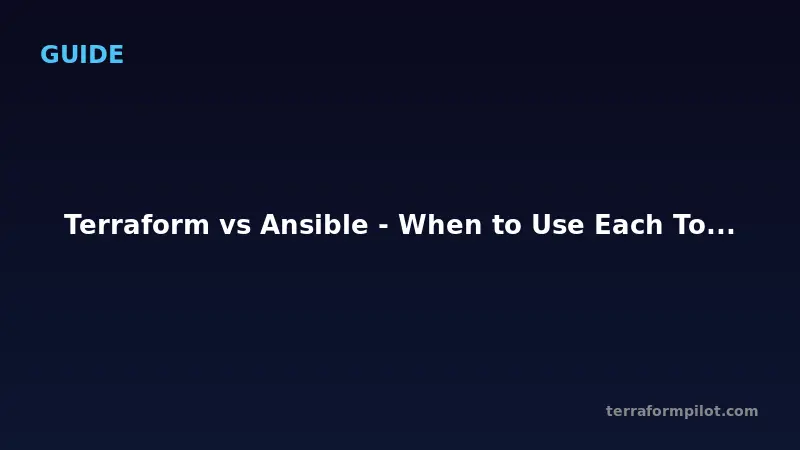 GUIDE

Terraform vs Ansible - When to Use Each To...

terraformpilot.com